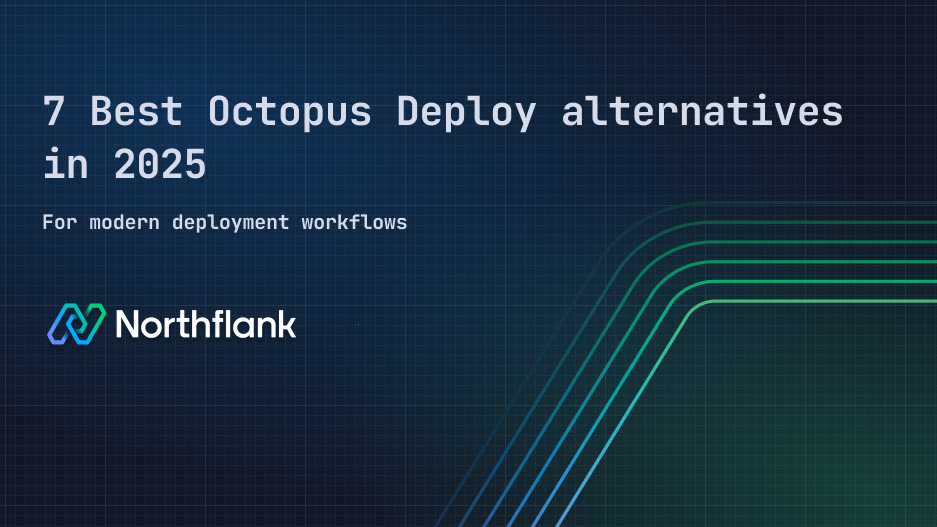 7 Best Octopus Deploy alternatives in 2025

For modern deployment workflows

Northflank